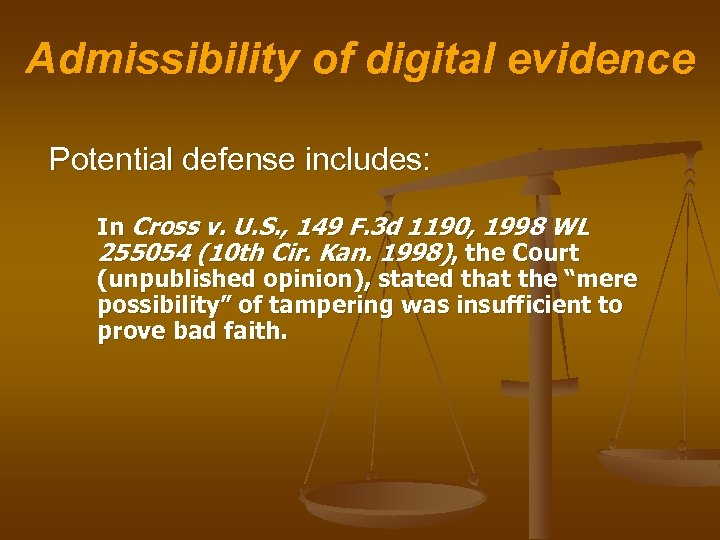 Admissibility of digital evidence

Potential defense includes:

In Cross v. U.S., 149 F.3d 1190, 1998 WL 255054 (10th Cir. Kan. 1998), the Court (unpublished opinion), stated that the “mere possibility” of tampering was insufficient to prove bad faith.